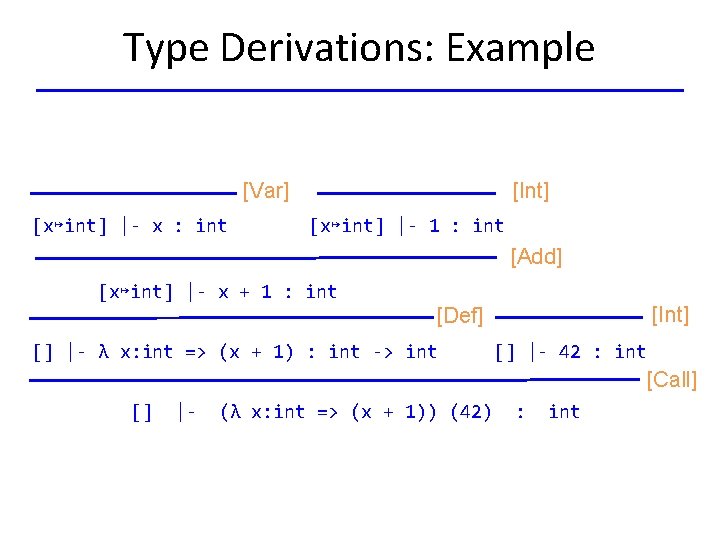 Type Derivations: Example

[Var] [Int]

[x↦int] |- x : int [x↦int] |- 1 : int

[Add]

[x↦int] |- x + 1 : int

[Def] [Int]

[] |- λ x:int => (x + 1) : int -> int [] |- 42 : int

[Call]

[] |- (λ x:int => (x + 1)) (42) : int